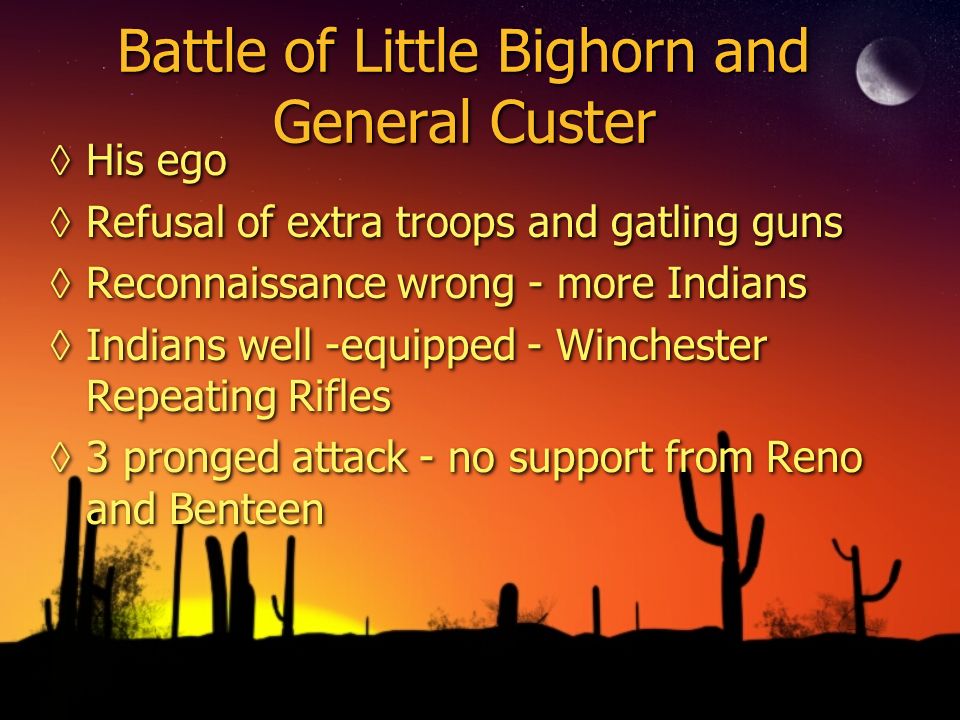 Battle of Little Bighorn and General Custer

◊ His ego
◊ Refusal of extra troops and gatling guns
◊ Reconnaissance wrong - more Indians
◊ Indians well -equipped - Winchester Repeating Rifles
◊ 3 pronged attack - no support from Reno and Benteen